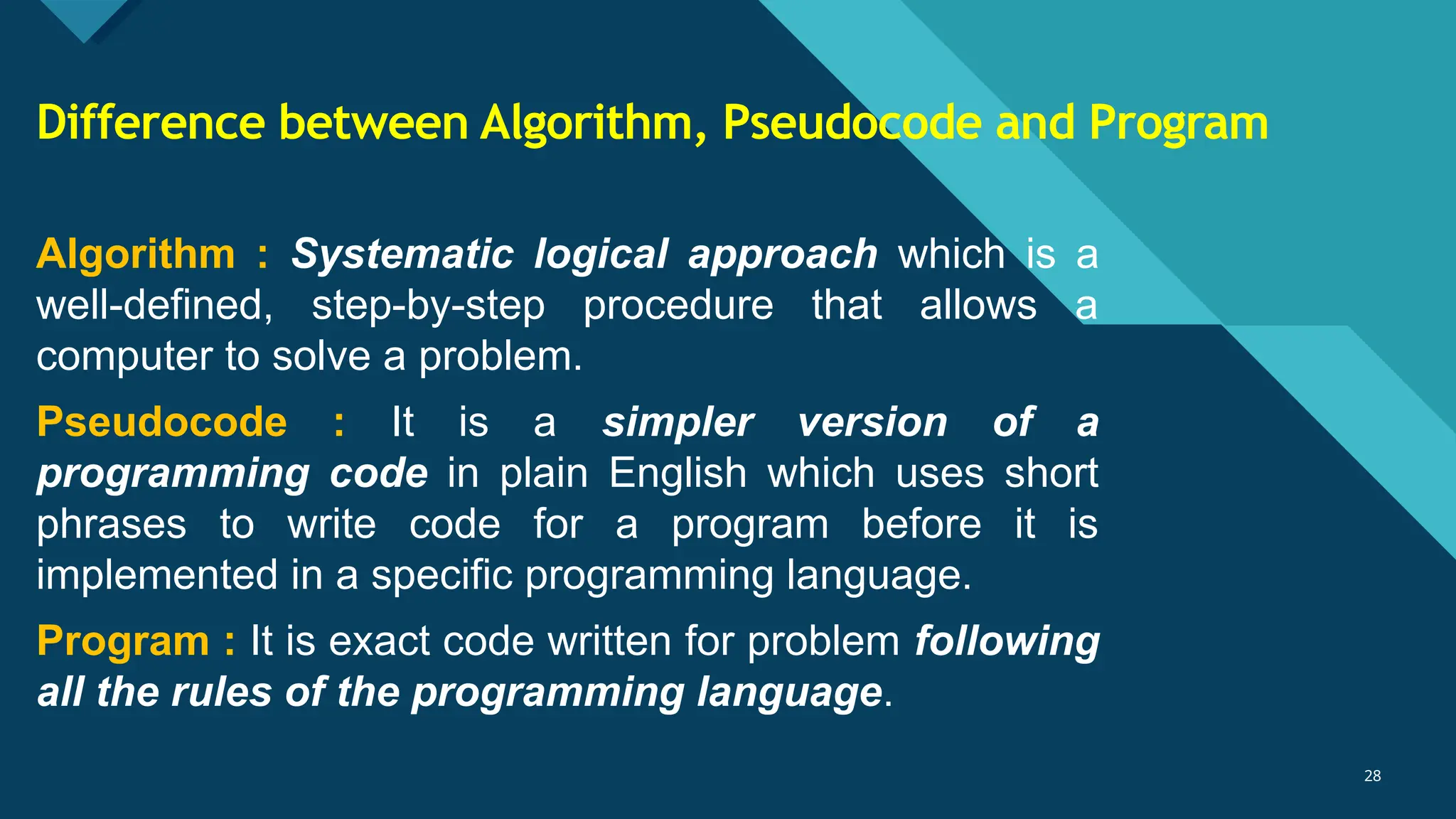 Difference between Algorithm, Pseudocode and Program

Algorithm : Systematic logical approach which is a well-defined, step-by-step procedure that allows a computer to solve a problem.

Pseudocode : It is a simpler version of a programming code in plain English which uses short phrases to write code for a program before it is implemented in a specific programming language.

Program : It is exact code written for problem following all the rules of the programming language.

28